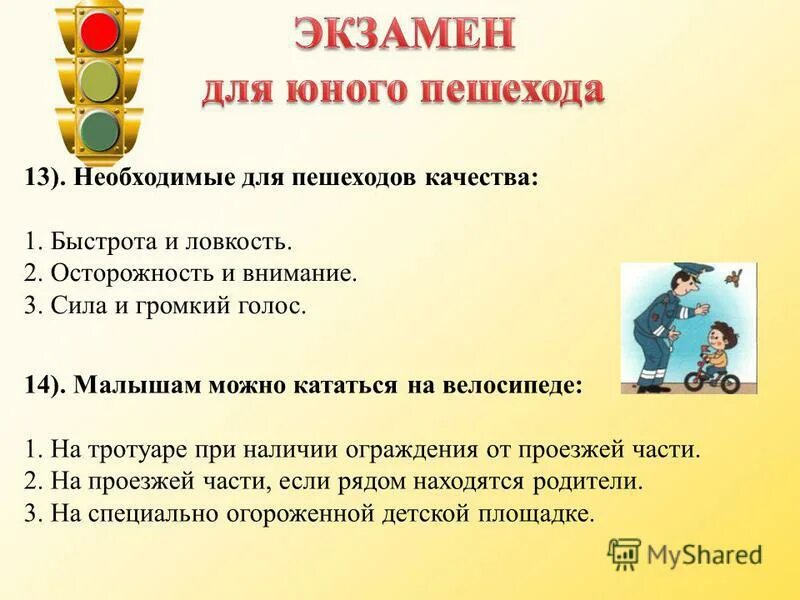 ЭКЗАМЕН
для юного пешехода

13). Необходимые для пешеходов качества:

1. Быстрота и ловкость.
2. Осторожность и внимание.
3. Сила и громкий голос.

14). Малышам можно кататься на велосипеде:

1. На тротуаре при наличии ограждения от проезжей части.
2. На проезжей части, если рядом находятся родители.
3. На специально огороженной детской площадке.

MyShared